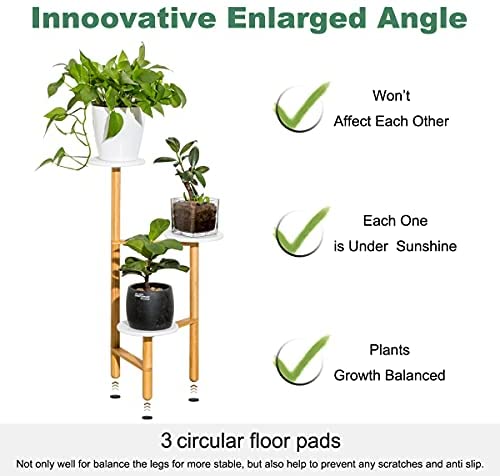 Innoovative Enlarged Angle

Won't
Affect Each Other

Each One
is Under Sunshine

Plants
Growth Balanced

3 circular floor pads

Not only well for balance the legs for more stable, but also help to prevent any scratches and anti slip.